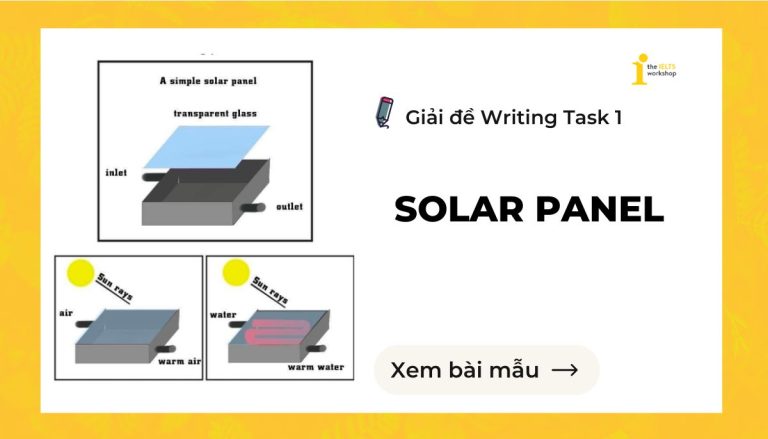 A simple solar panel

transparent glass

inlet

outlet

Sun rays

air

warm air

Sun rays

water

warm water

the IELTS workshop

Giải đề Writing Task 1

SOLAR PANEL

Xem bài mẫu →